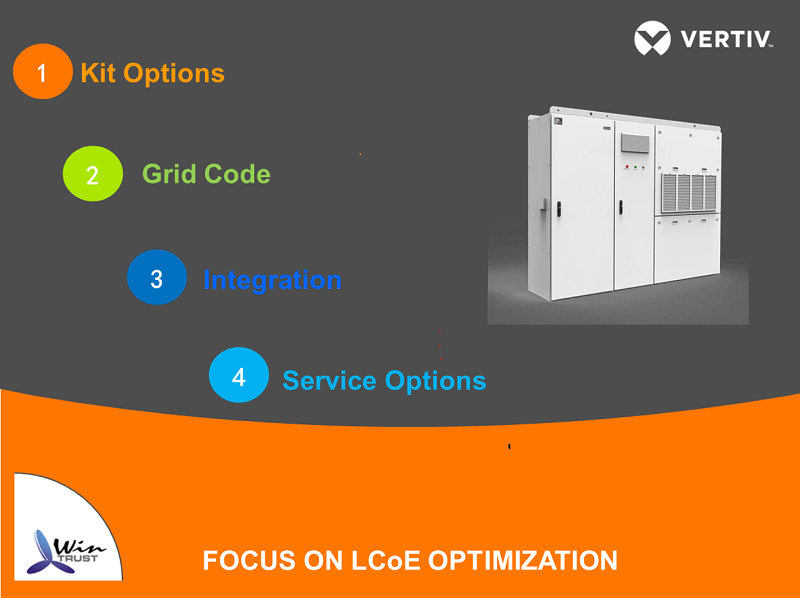 VERTIV.

1 Kit Options

2 Grid Code

3 Integration

4 Service Options

Win TRUST

FOCUS ON LCoE OPTIMIZATION